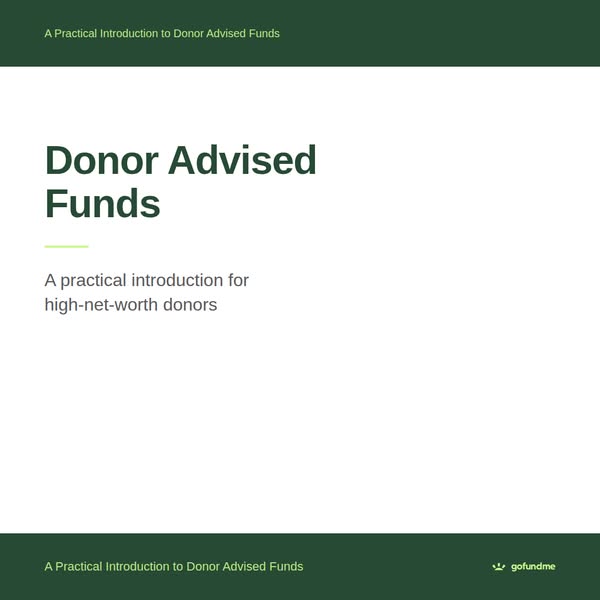 A Practical Introduction to Donor Advised Funds

Donor Advised Funds

A practical introduction for high-net-worth donors

A Practical Introduction to Donor Advised Funds

gofundme